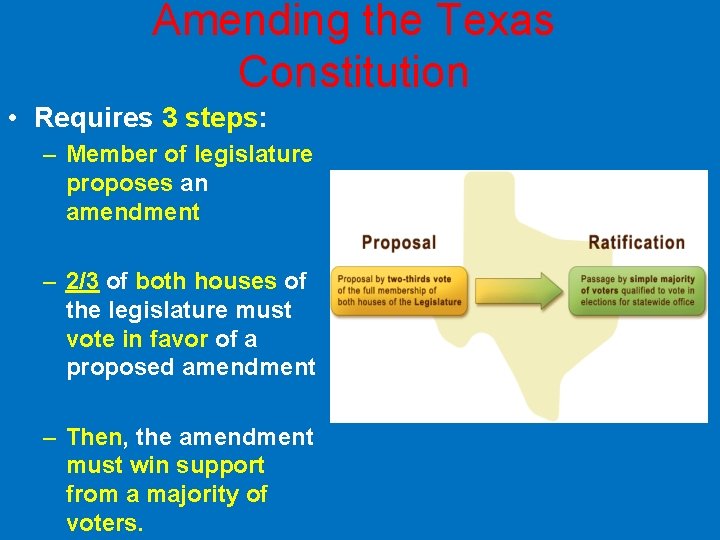 Amending the Texas Constitution

• Requires 3 steps:
– Member of legislature proposes an amendment

– 2/3 of both houses of the legislature must vote in favor of a proposed amendment

– Then, the amendment must win support from a majority of voters.

Proposal

Proposal by two-thirds vote of the full membership of both houses of the Legislature

Ratification

Passage by simple majority of voters qualified to vote in elections for statewide office